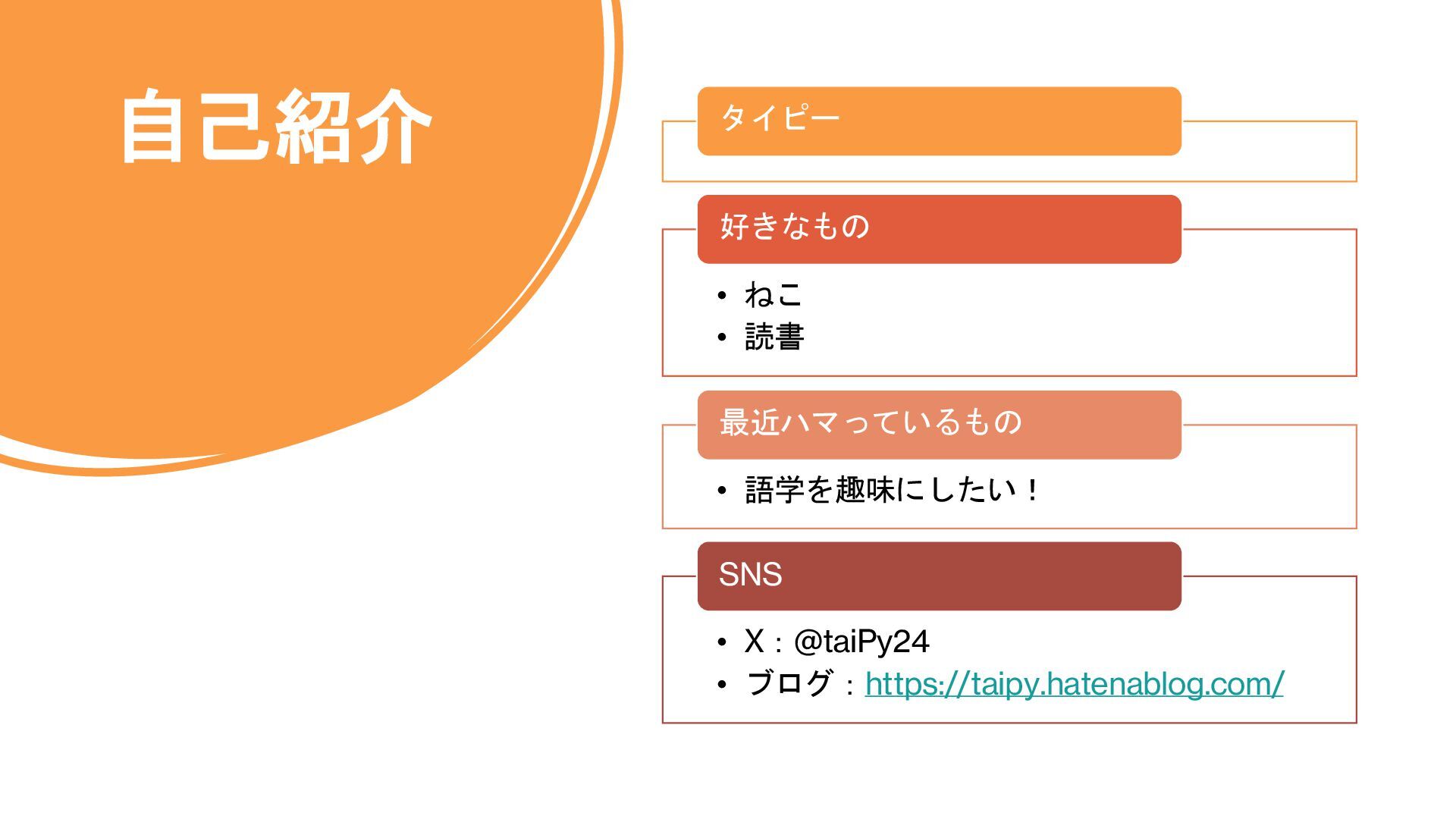 自己紹介

タイピー

好きなもの

• ねこ
• 読書

最近ハマっているもの

• 語学を趣味にしたい！

SNS

• X：@taiPy24
• ブログ：https://taipy.hatenablog.com/